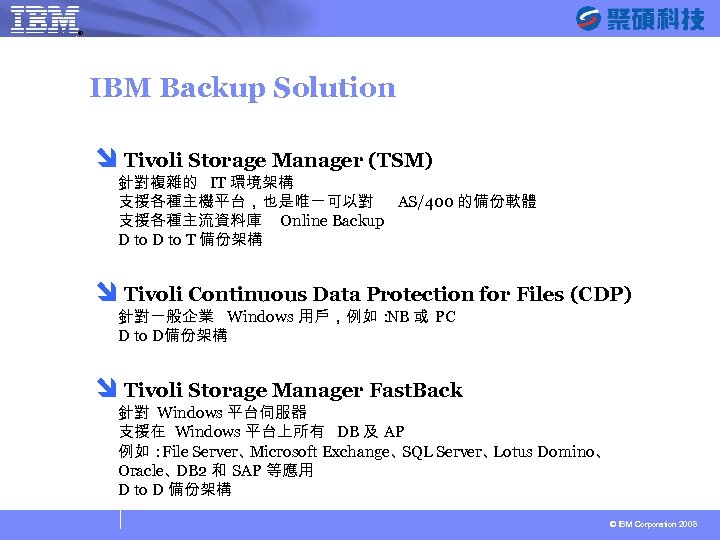 IBM

聚碩科技

IBM Backup Solution

Tivoli Storage Manager (TSM)
針對複雜的 IT 環境架構
支援各種主機平台，也是唯一可以對 AS/400 的備份軟體
支援各種主流資料庫 Online Backup
D to D to T 備份架構

Tivoli Continuous Data Protection for Files (CDP)
針對一般企業 Windows 用戶，例如 :NB 或 PC
D to D備份架構

Tivoli Storage Manager FastBack
針對 Windows 平台伺服器
支援在 Windows 平台上所有 DB 及 AP
例如 : File Server、Microsoft Exchange、SQL Server、Lotus Domino、Oracle、DB2 和 SAP 等應用
D to D 備份架構

© IBM Corporation 2008